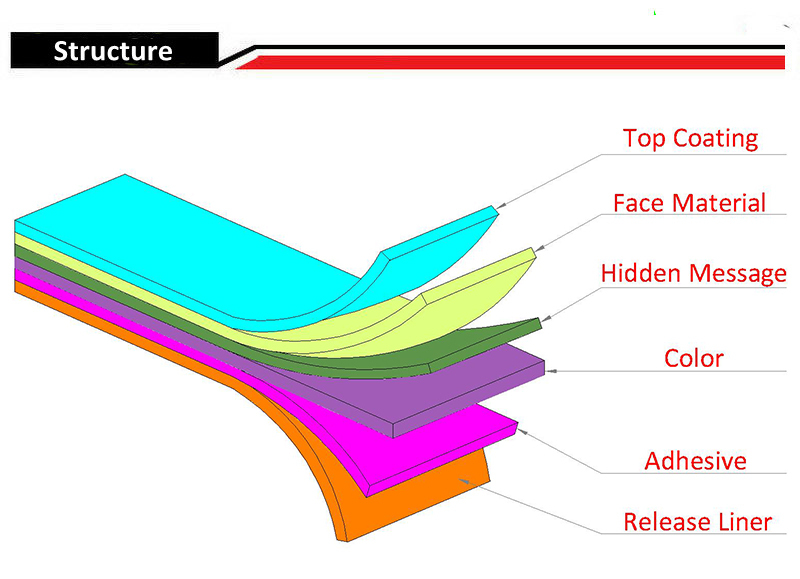 Structure

Top Coating

Face Material

Hidden Message

Color

Adhesive

Release Liner